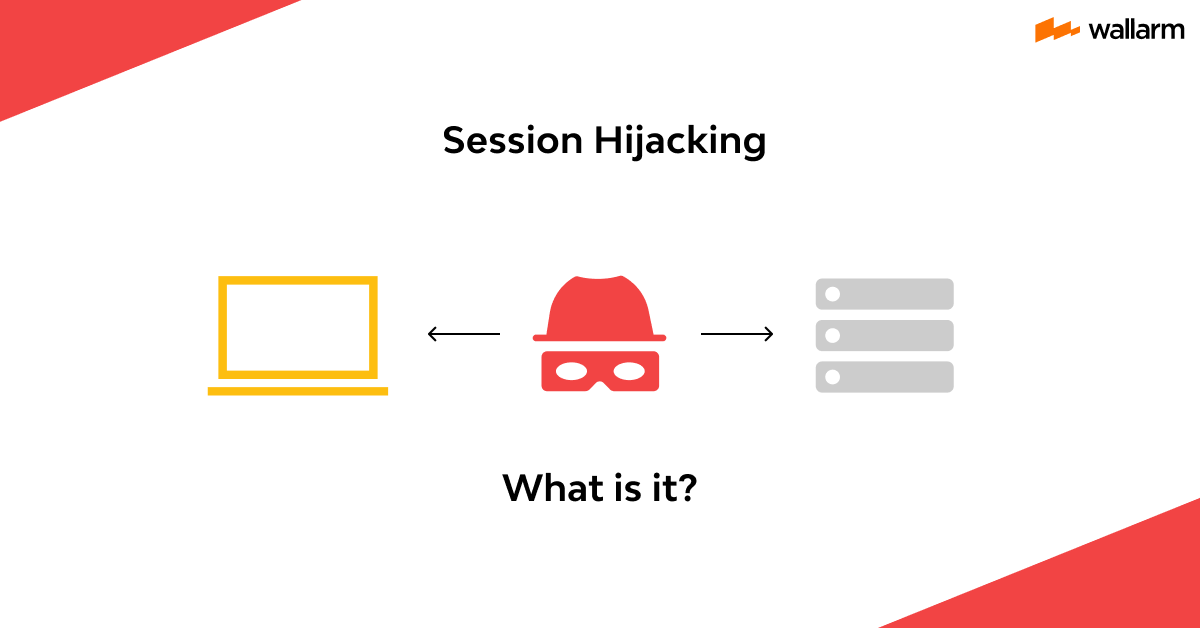 wallarm

Session Hijacking

What is it?